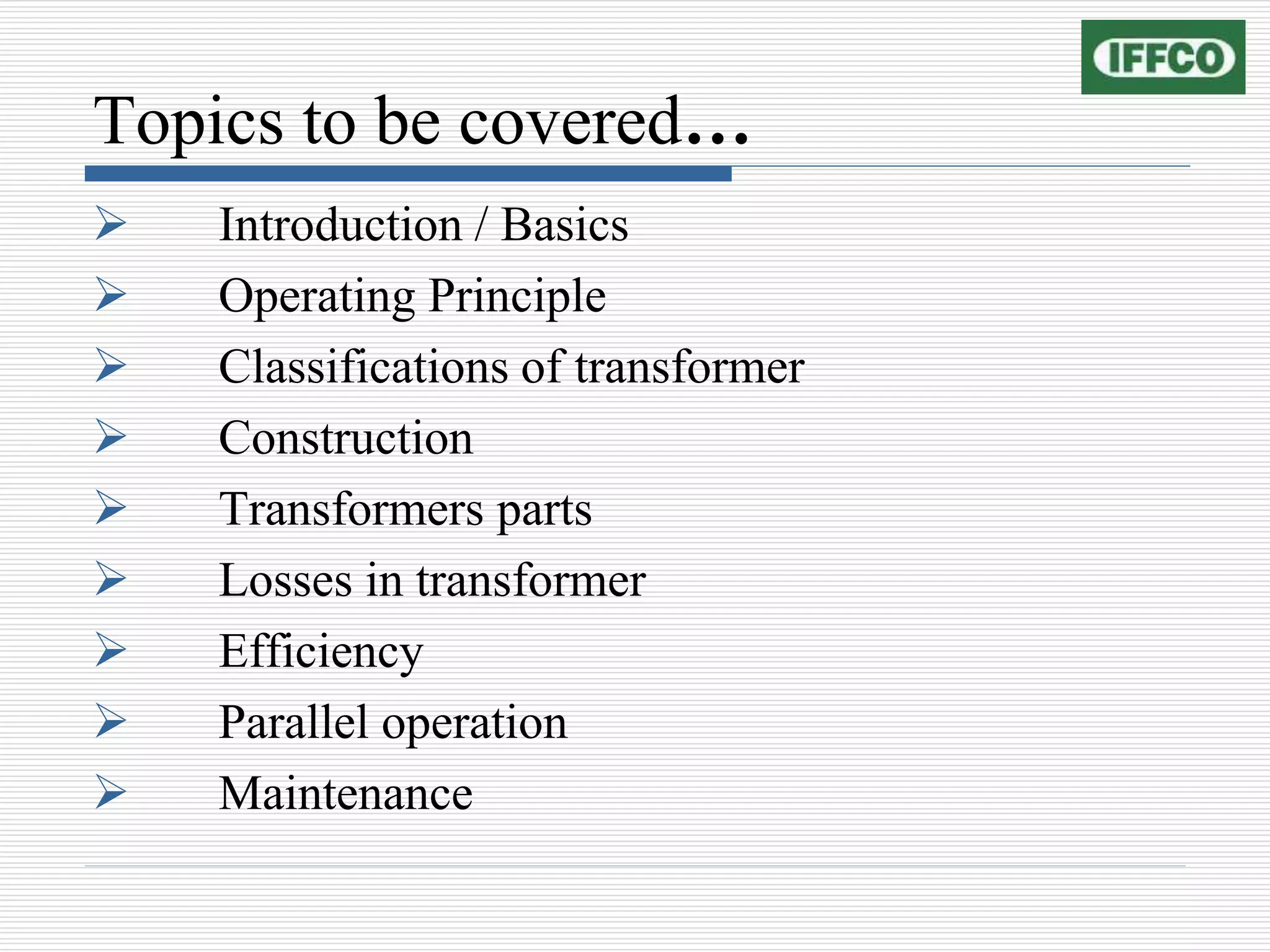 IFFCO

Topics to be covered…

➢ Introduction / Basics
➢ Operating Principle
➢ Classifications of transformer
➢ Construction
➢ Transformers parts
➢ Losses in transformer
➢ Efficiency
➢ Parallel operation
➢ Maintenance